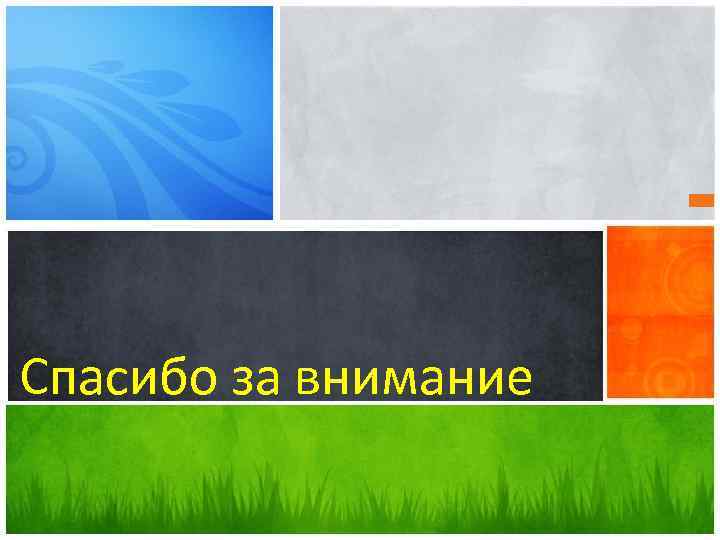 Спасибо за внимание